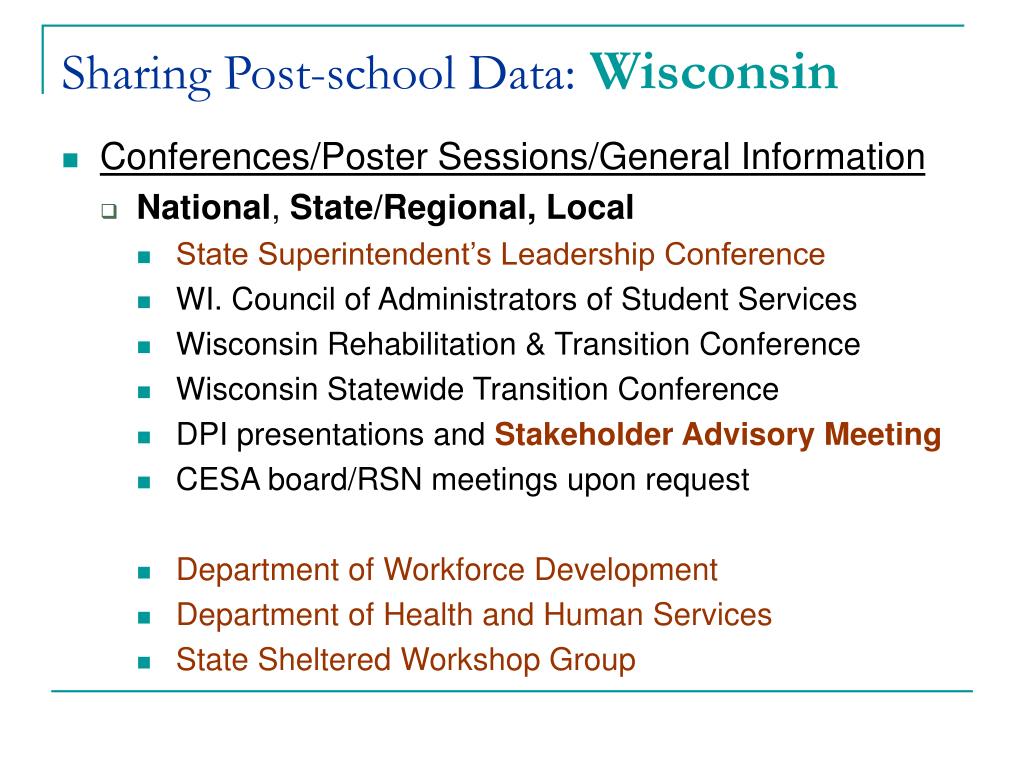 Sharing Post-school Data: Wisconsin

Conferences/Poster Sessions/General Information

National, State/Regional, Local

State Superintendent's Leadership Conference

WI. Council of Administrators of Student Services

Wisconsin Rehabilitation & Transition Conference

Wisconsin Statewide Transition Conference

DPI presentations and Stakeholder Advisory Meeting

CESA board/RSN meetings upon request

Department of Workforce Development

Department of Health and Human Services

State Sheltered Workshop Group